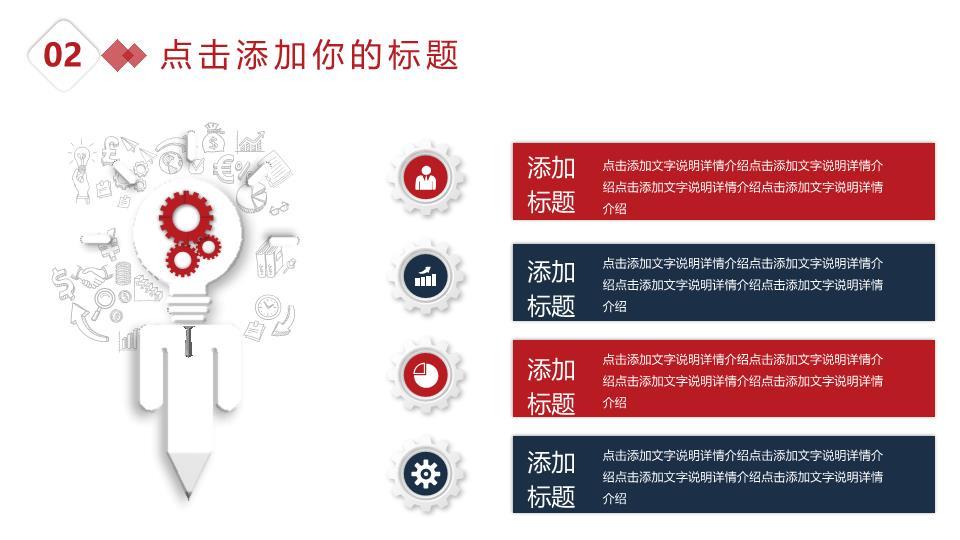 02 点击添加你的标题

添加标题
点击添加文字说明详情介绍点击添加文字说明详情介绍点击添加文字说明详情介绍点击添加文字说明详情介绍

添加标题
点击添加文字说明详情介绍点击添加文字说明详情介绍点击添加文字说明详情介绍点击添加文字说明详情介绍

添加标题
点击添加文字说明详情介绍点击添加文字说明详情介绍点击添加文字说明详情介绍点击添加文字说明详情介绍

添加标题
点击添加文字说明详情介绍点击添加文字说明详情介绍点击添加文字说明详情介绍点击添加文字说明详情介绍